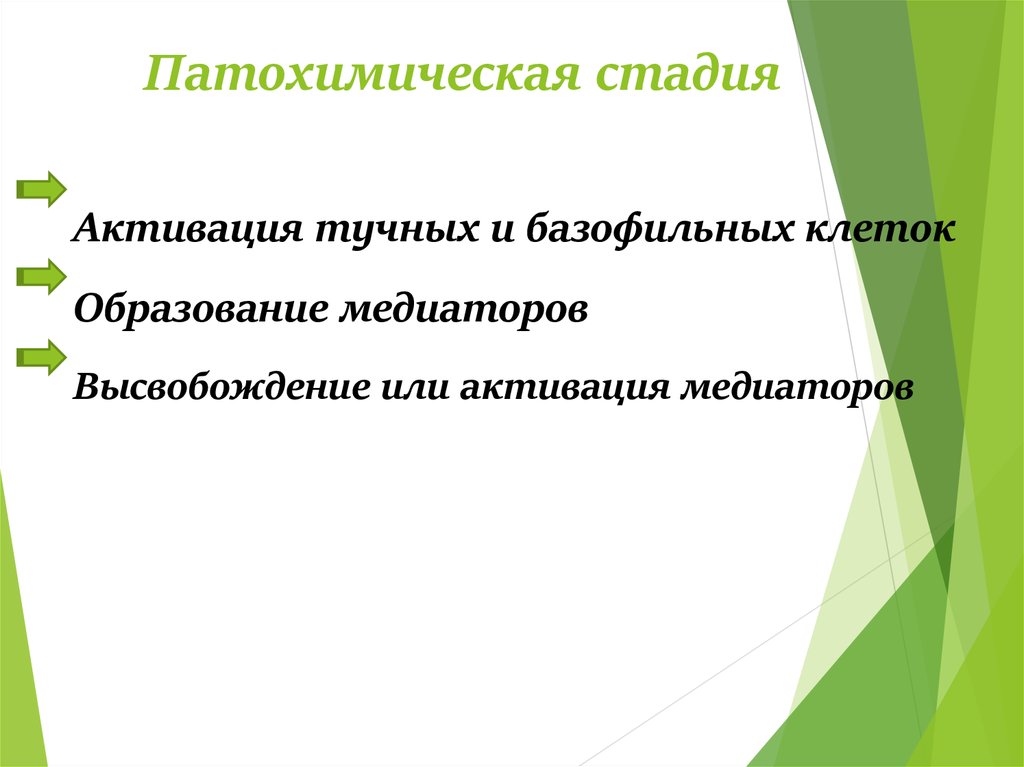 Патохимическая стадия

Активация тучных и базофильных клеток

Образование медиаторов

Высвобождение или активация медиаторов